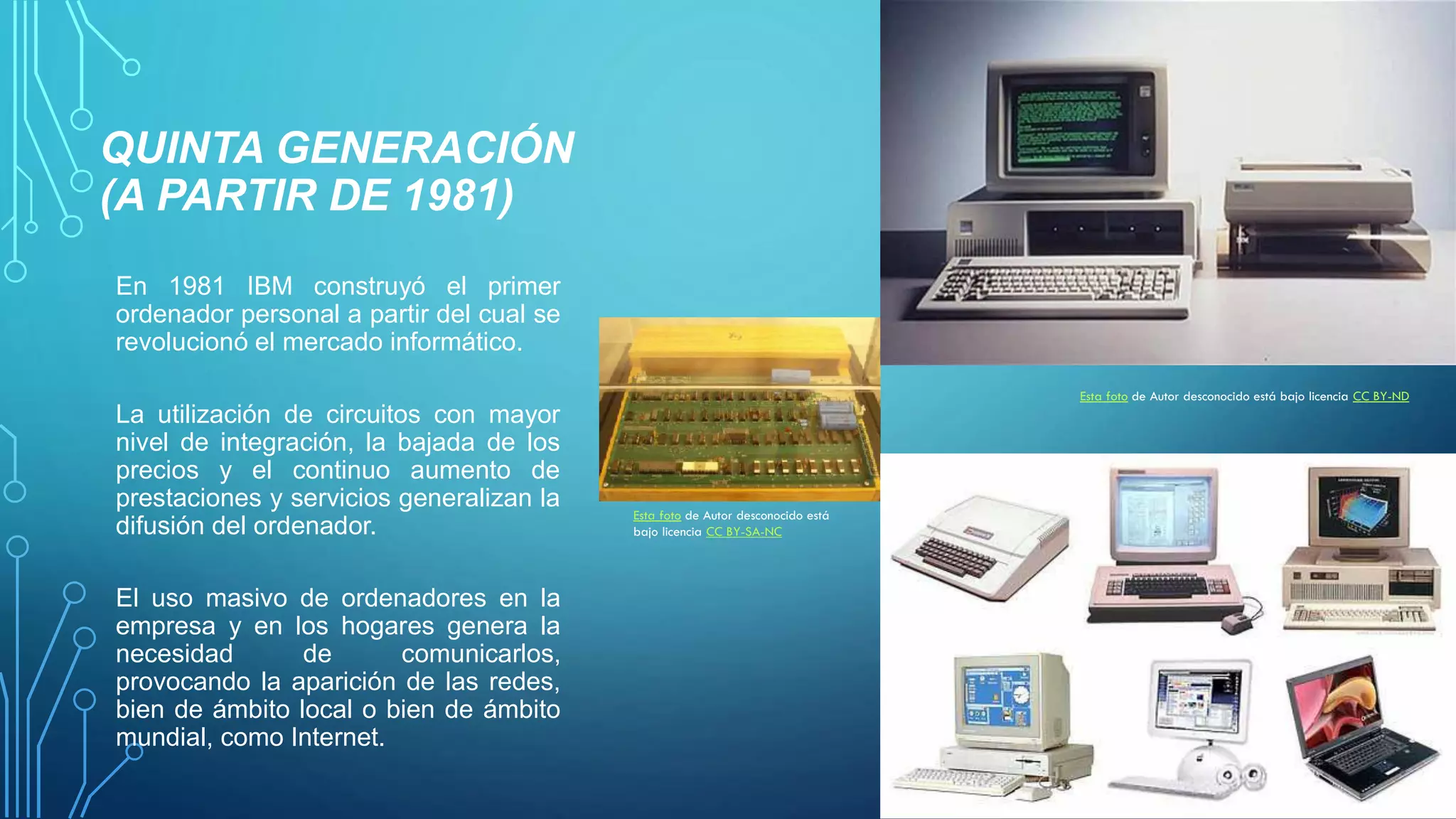 QUINTA GENERACIÓN (A PARTIR DE 1981)

En 1981 IBM construyó el primer ordenador personal a partir del cual se revolucionó el mercado informático.

La utilización de circuitos con mayor nivel de integración, la bajada de los precios y el continuo aumento de prestaciones y servicios generalizan la difusión del ordenador.

El uso masivo de ordenadores en la empresa y en los hogares genera la necesidad de comunicarlos, provocando la aparición de las redes, bien de ámbito local o bien de ámbito mundial, como Internet.

Esta foto de Autor desconocido está bajo licencia CC BY-SA-NC

Esta foto de Autor desconocido está bajo licencia CC BY-ND